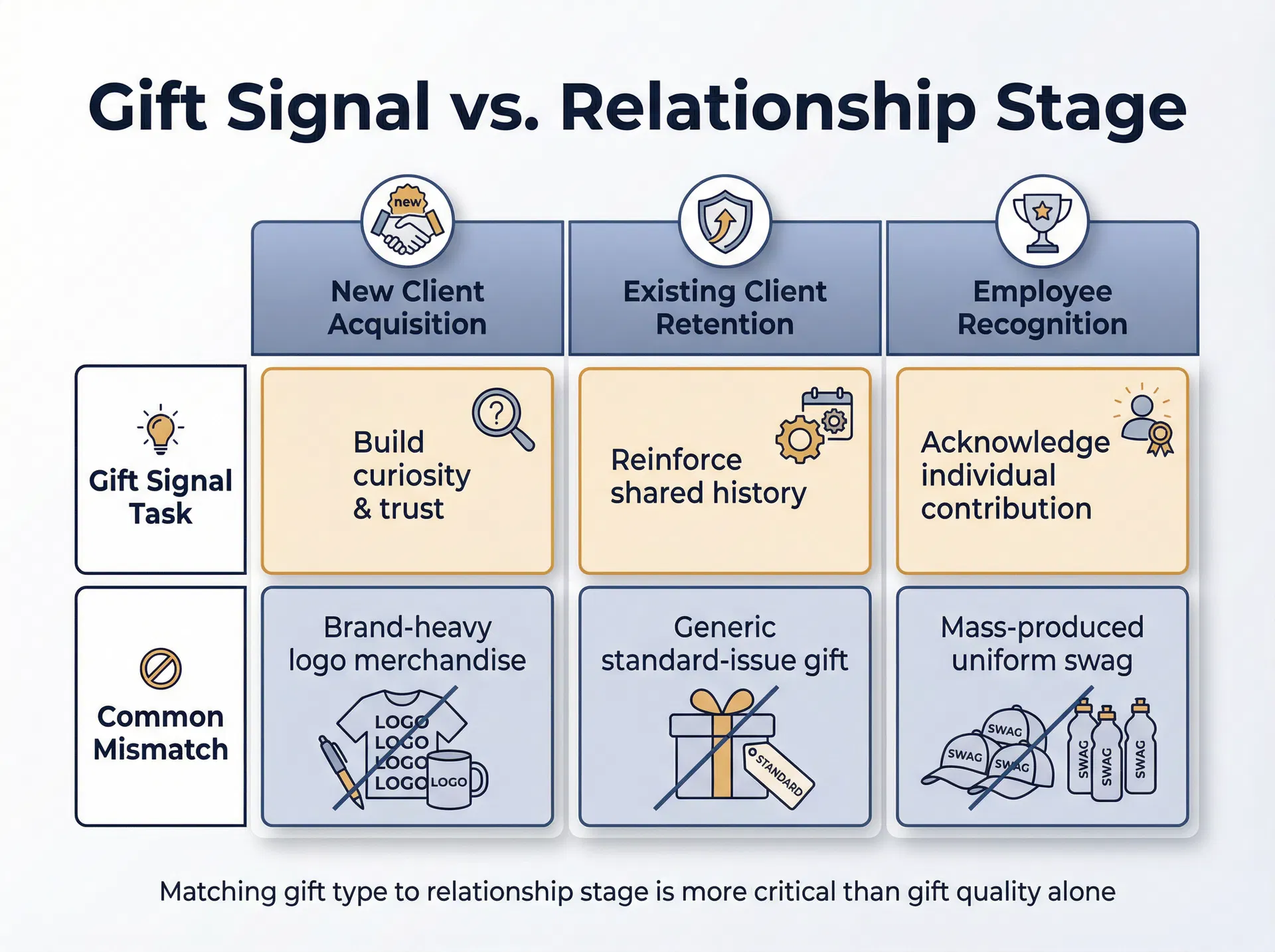 Gift Signal vs. Relationship Stage

| | new New Client Acquisition | Existing Client Retention | Employee Recognition |
|---|---|---|---|
| Gift Signal Task | Build curiosity & trust | Reinforce shared history | Acknowledge individual contribution |
| Common Mismatch | Brand-heavy logo merchandise LOGO LOGO LOGO LOGO LOGO | Generic standard-issue gift STANDARD | Mass-produced uniform swag SWAG SWAG SWAG SWAG SWAG SWAG |

Matching gift type to relationship stage is more critical than gift quality alone